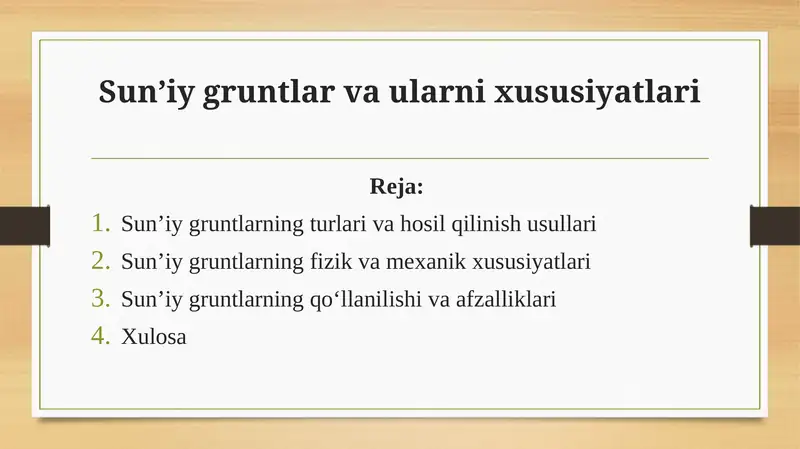 Sun’iy gruntlar va ularni xususiyatlari

Reja:

1. Sun’iy gruntlarning turlari va hosil qilinish usullari
2. Sun’iy gruntlarning fizik va mexanik xususiyatlari
3. Sun’iy gruntlarning qo‘llanilishi va afzalliklari
4. Xulosa